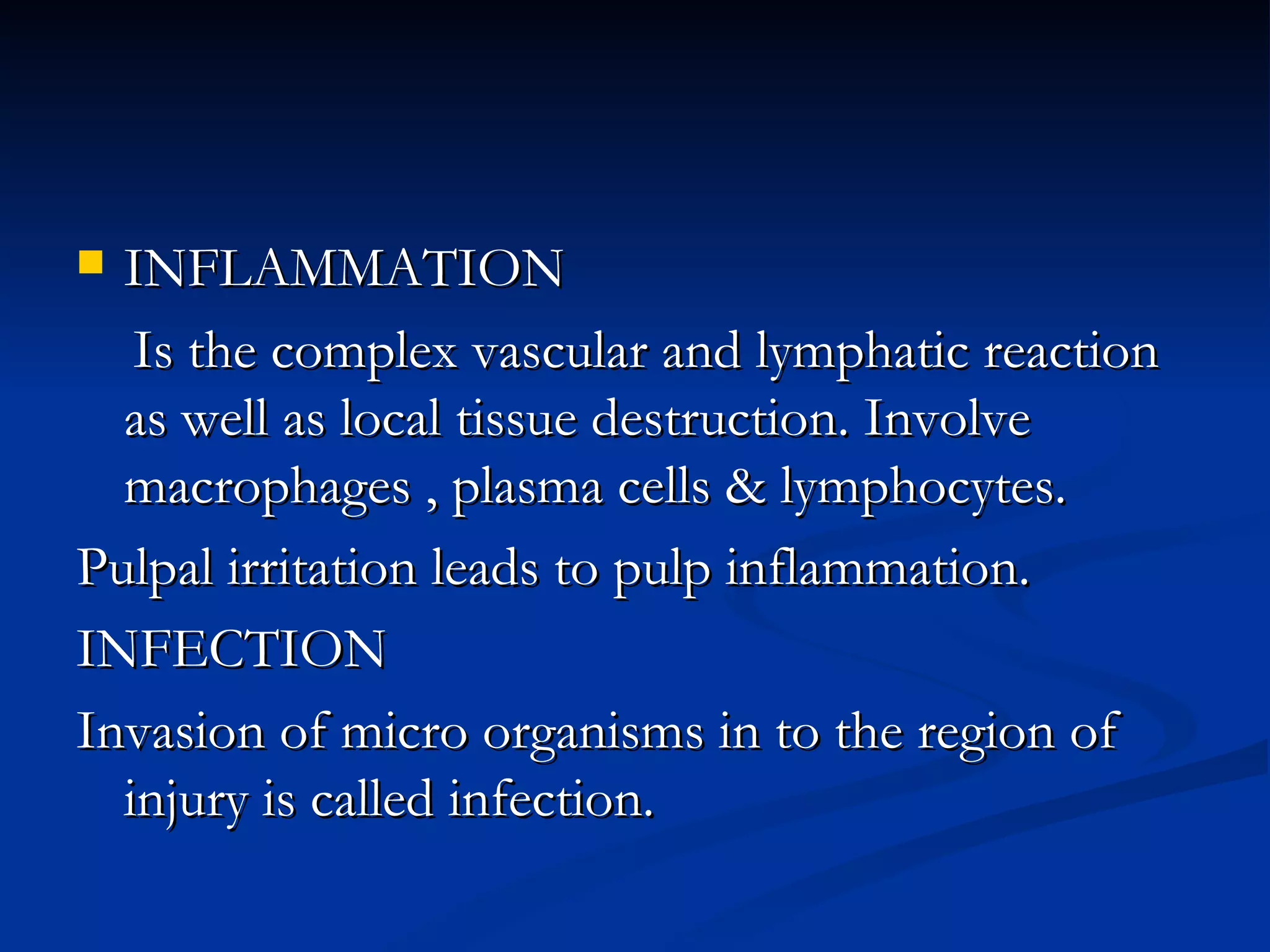 INFLAMMATION

Is the complex vascular and lymphatic reaction as well as local tissue destruction. Involve macrophages , plasma cells & lymphocytes.

Pulpal irritation leads to pulp inflammation.

INFECTION

Invasion of micro organisms in to the region of injury is called infection.